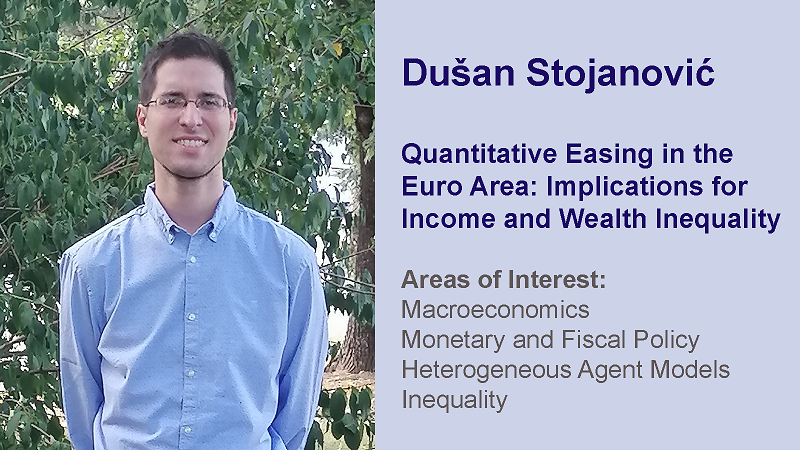 Dušan Stojanović

Quantitative Easing in the Euro Area: Implications for Income and Wealth Inequality

Areas of Interest:
Macroeconomics
Monetary and Fiscal Policy
Heterogeneous Agent Models
Inequality